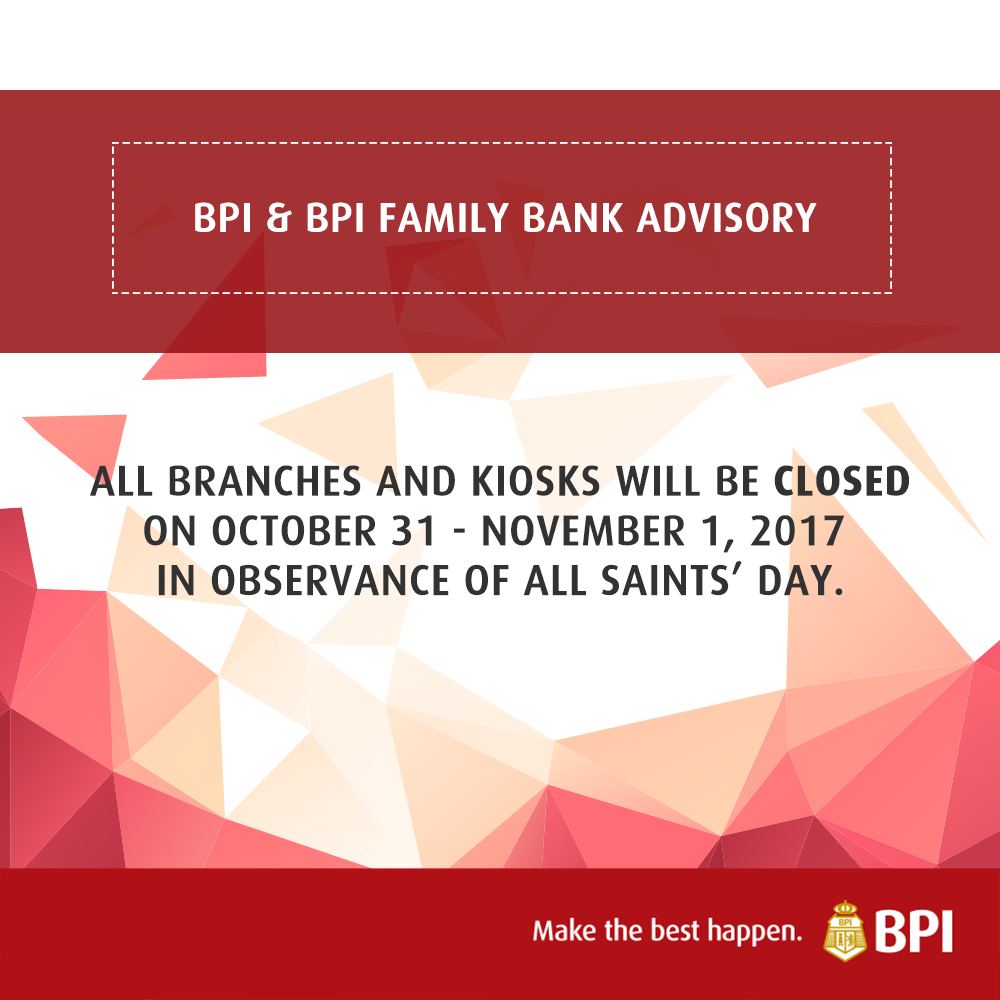 BPI & BPI FAMILY BANK ADVISORY

ALL BRANCHES AND KIOSKS WILL BE CLOSED ON OCTOBER 31 - NOVEMBER 1, 2017 IN OBSERVANCE OF ALL SAINTS' DAY.

Make the best happen. BPI BPI